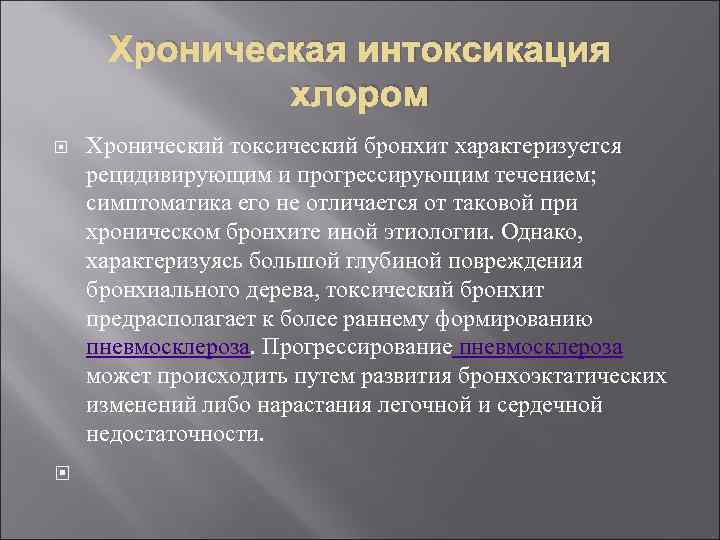 Хроническая интоксикация хлором

Хронический токсический бронхит характеризуется рецидивирующим и прогрессирующим течением; симптоматика его не отличается от таковой при хроническом бронхите иной этиологии. Однако, характеризуясь большой глубиной повреждения бронхиального дерева, токсический бронхит предрасполагает к более раннему формированию пневмосклероза. Прогрессирование пневмосклероза может происходить путем развития бронхоэктатических изменений либо нарастания легочной и сердечной недостаточности.